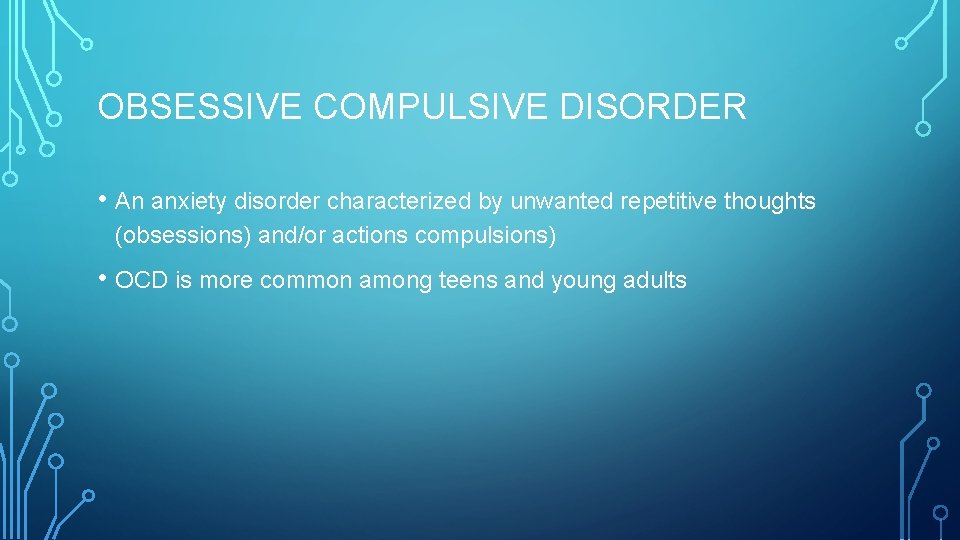 OBSESSIVE COMPULSIVE DISORDER

• An anxiety disorder characterized by unwanted repetitive thoughts (obsessions) and/or actions compulsions)

• OCD is more common among teens and young adults